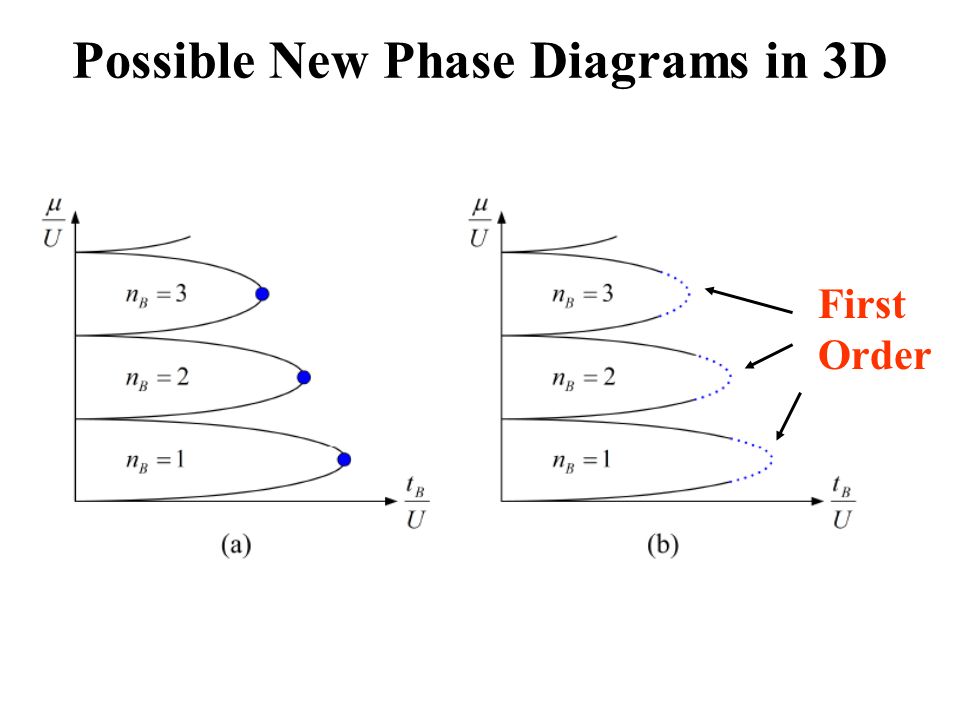 Possible New Phase Diagrams in 3D

$\frac{\mu}{U}$

$n_B = 3$

$n_B = 2$

$n_B = 1$

$\frac{t_B}{U}$

(a)

$\frac{\mu}{U}$

$n_B = 3$

$n_B = 2$

$n_B = 1$

$\frac{t_B}{U}$

(b)

First Order